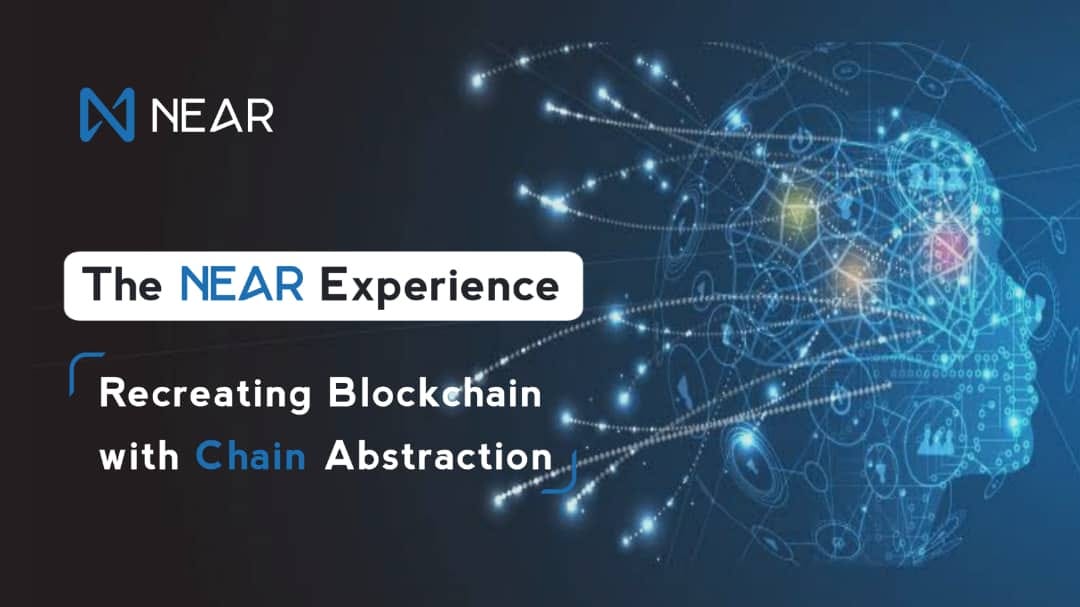 NEAR

The NEAR Experience

Recreating Blockchain with Chain Abstraction